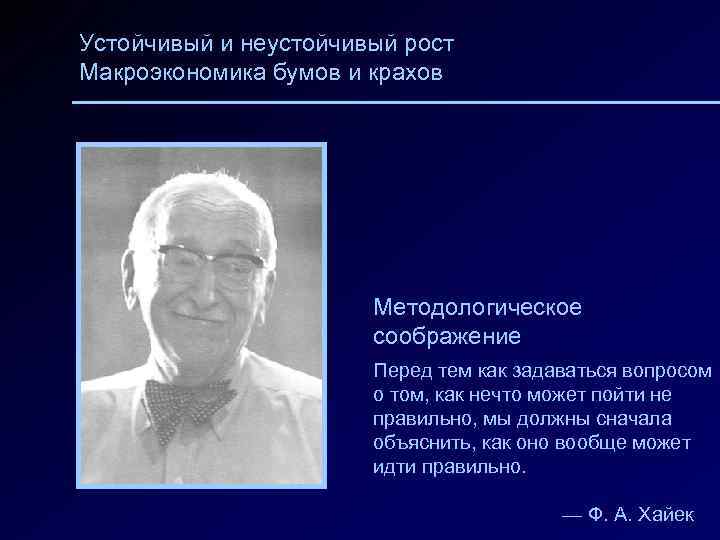 Устойчивый и неустойчивый рост
Макроэкономика бумов и крахов

Методологическое соображение

Перед тем как задаваться вопросом о том, как нечто может пойти не правильно, мы должны сначала объяснить, как оно вообще может идти правильно.

— Ф. А. Хайек